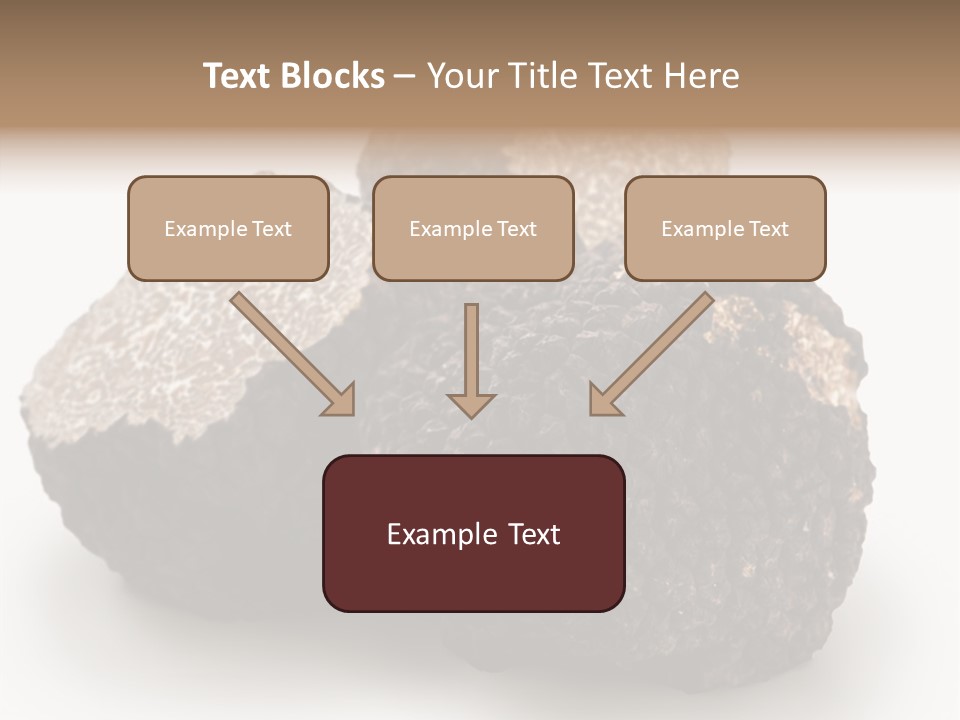 Text Blocks – Your Title Text Here

Example Text

Example Text

Example Text

Example Text